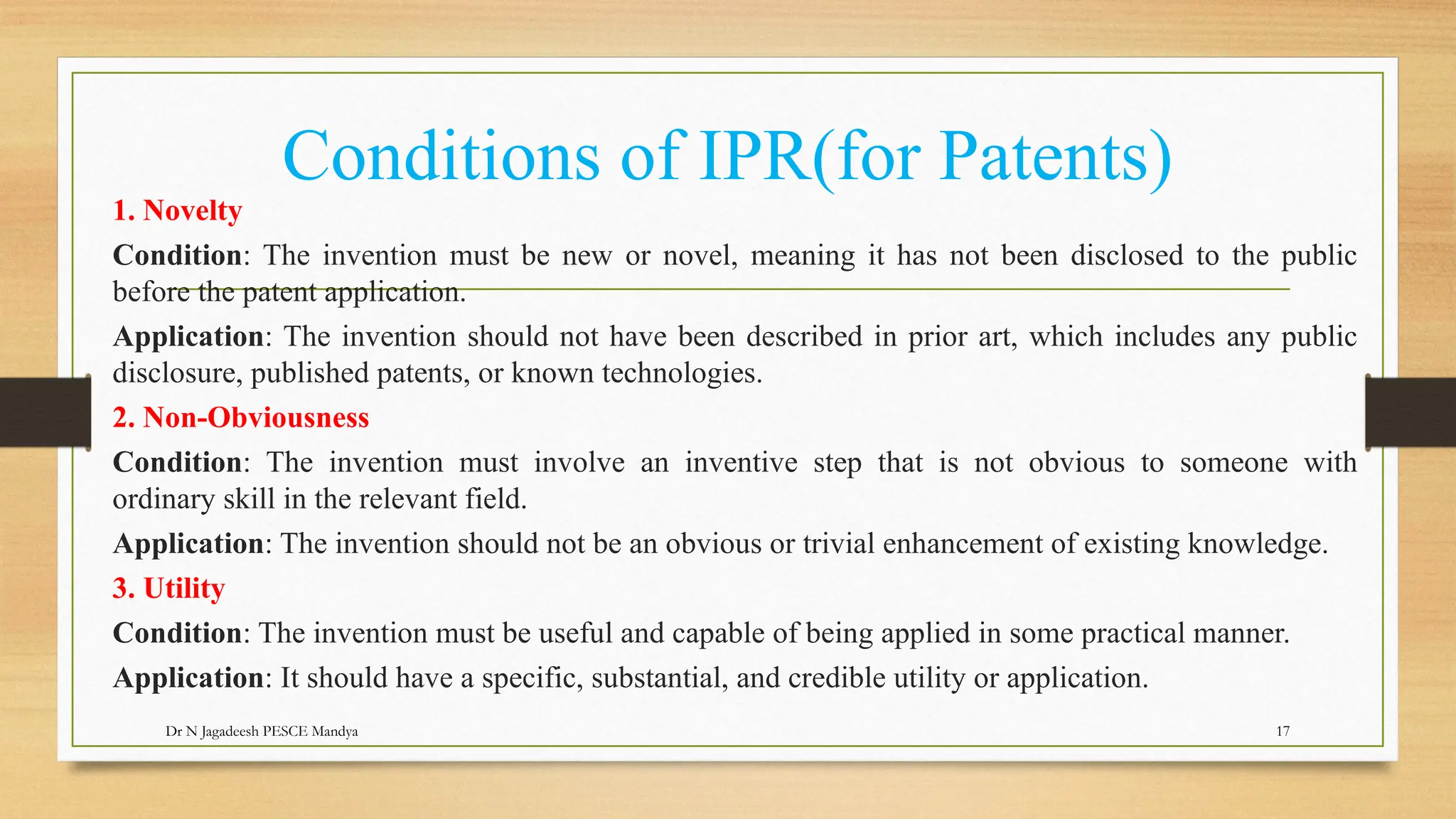 Conditions of IPR(for Patents)

1. Novelty

Condition: The invention must be new or novel, meaning it has not been disclosed to the public before the patent application.

Application: The invention should not have been described in prior art, which includes any public disclosure, published patents, or known technologies.

2. Non-Obviousness

Condition: The invention must involve an inventive step that is not obvious to someone with ordinary skill in the relevant field.

Application: The invention should not be an obvious or trivial enhancement of existing knowledge.

3. Utility

Condition: The invention must be useful and capable of being applied in some practical manner.

Application: It should have a specific, substantial, and credible utility or application.

Dr N Jagadeesh PESCE Mandya

17